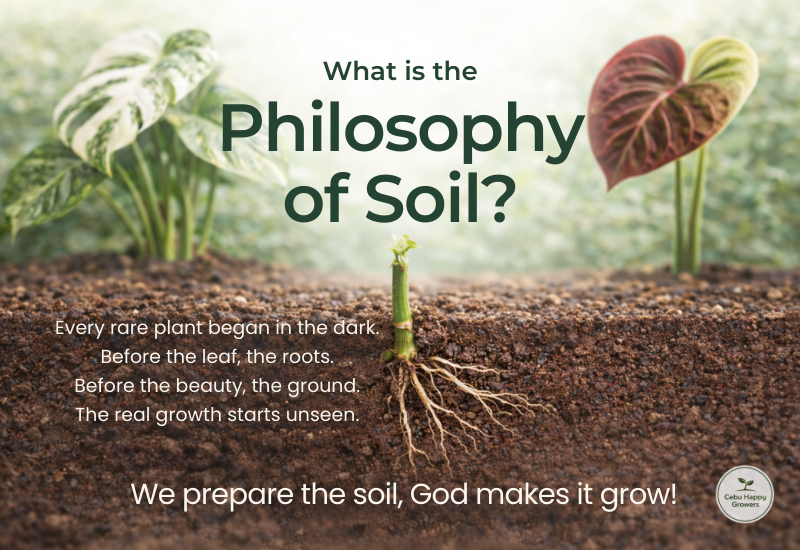 What is the

Philosophy of Soil?

Every rare plant began in the dark.
Before the leaf, the roots.
Before the beauty, the ground.
The real growth starts unseen.

We prepare the soil, God makes it grow!

Cebu Happy Growers